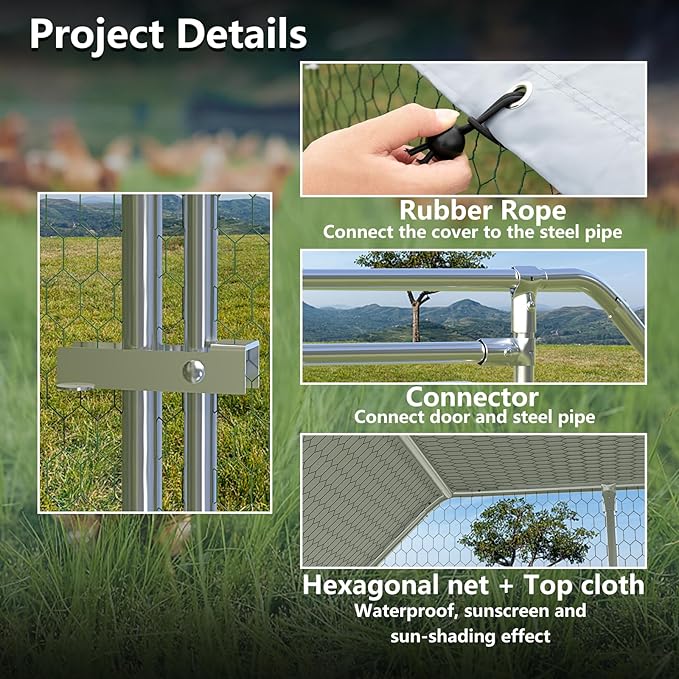 Project Details

Rubber Rope
Connect the cover to the steel pipe

Connector
Connect door and steel pipe

Hexagonal net + Top cloth
Waterproof, sunscreen and sun-shading effect